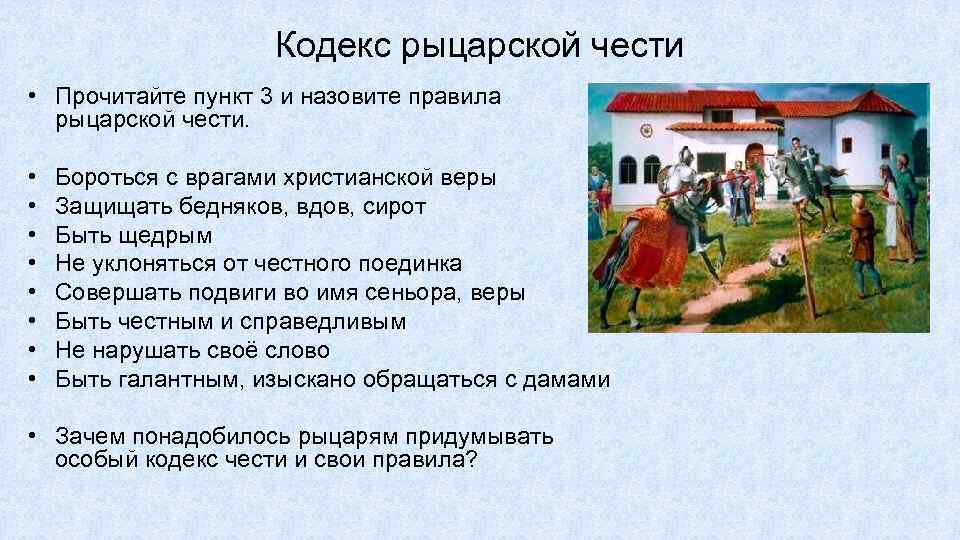 Кодекс рыцарской чести

• Прочитайте пункт 3 и назовите правила рыцарской чести.

• Бороться с врагами христианской веры
• Защищать бедняков, вдов, сирот
• Быть щедрым
• Не уклоняться от честного поединка
• Совершать подвиги во имя сеньора, веры
• Быть честным и справедливым
• Не нарушать своё слово
• Быть галантным, изыскано обращаться с дамами

• Зачем понадобилось рыцарям придумывать особый кодекс чести и свои правила?